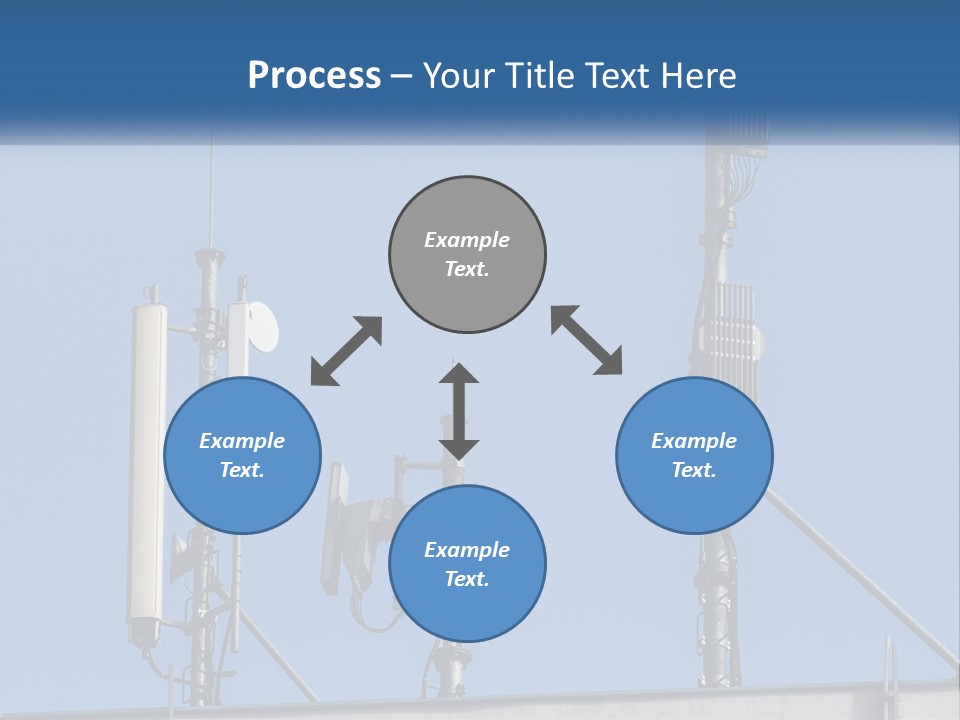 Process – Your Title Text Here

Example Text.

Example Text.

Example Text.

Example Text.